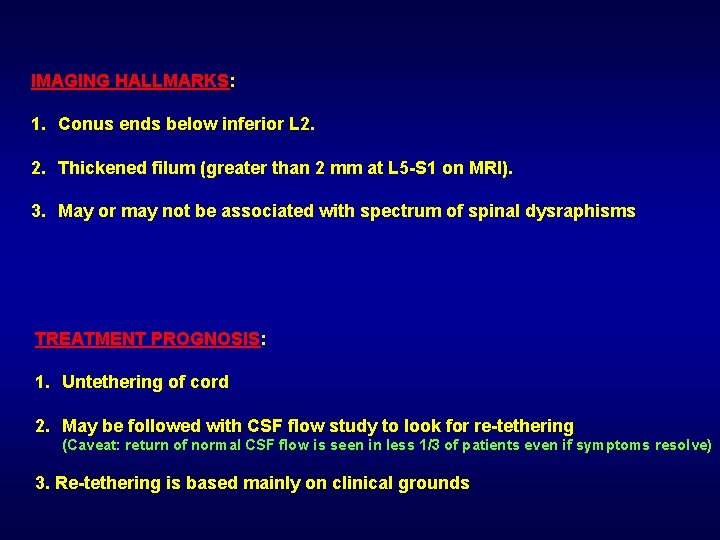 IMAGING HALLMARKS:

1. Conus ends below inferior L2.

2. Thickened filum (greater than 2 mm at L5-S1 on MRI).

3. May or may not be associated with spectrum of spinal dysraphisms

TREATMENT PROGNOSIS:

1. Untethering of cord

2. May be followed with CSF flow study to look for re-tethering
(Caveat: return of normal CSF flow is seen in less 1/3 of patients even if symptoms resolve)

3. Re-tethering is based mainly on clinical grounds